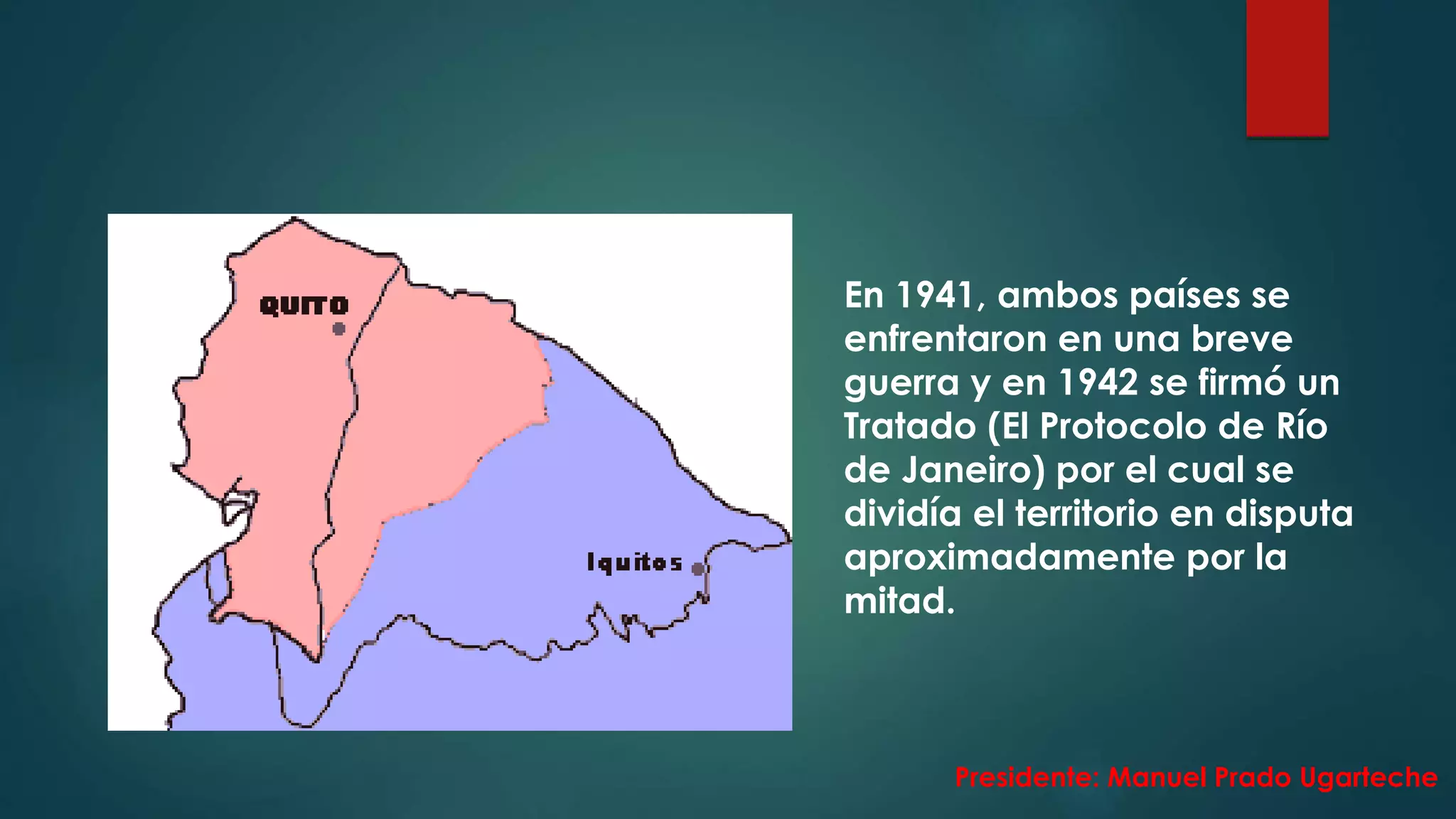 QUITO

Iquitos

En 1941, ambos países se enfrentaron en una breve guerra y en 1942 se firmó un Tratado (El Protocolo de Río de Janeiro) por el cual se dividía el territorio en disputa aproximadamente por la mitad.

Presidente: Manuel Prado Ugarteche